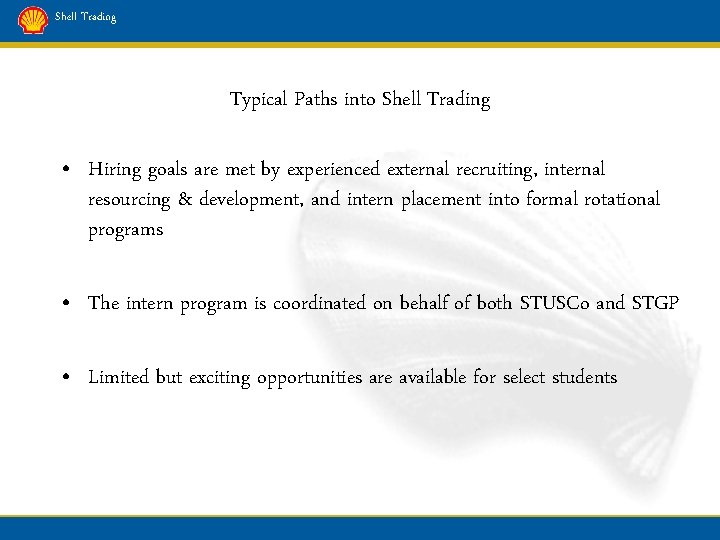 Shell Trading

Typical Paths into Shell Trading

• Hiring goals are met by experienced external recruiting, internal resourcing & development, and intern placement into formal rotational programs

• The intern program is coordinated on behalf of both STUSCo and STGP

• Limited but exciting opportunities are available for select students